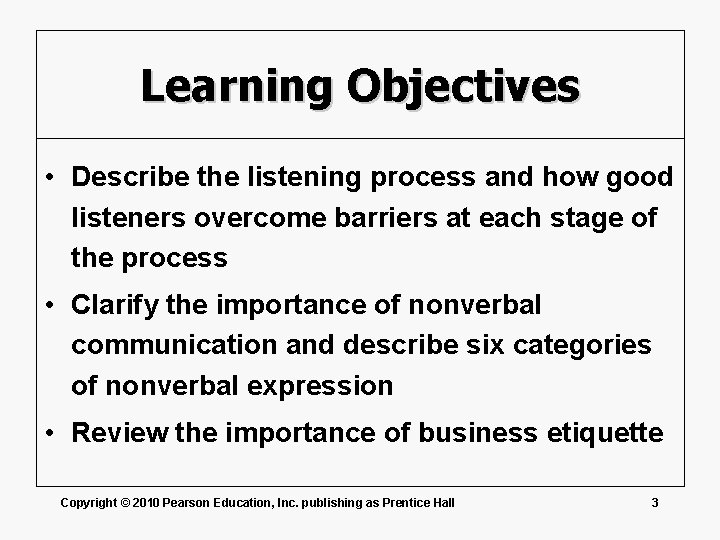 Learning Objectives

• Describe the listening process and how good listeners overcome barriers at each stage of the process
• Clarify the importance of nonverbal communication and describe six categories of nonverbal expression
• Review the importance of business etiquette

Copyright © 2010 Pearson Education, Inc. publishing as Prentice Hall 3